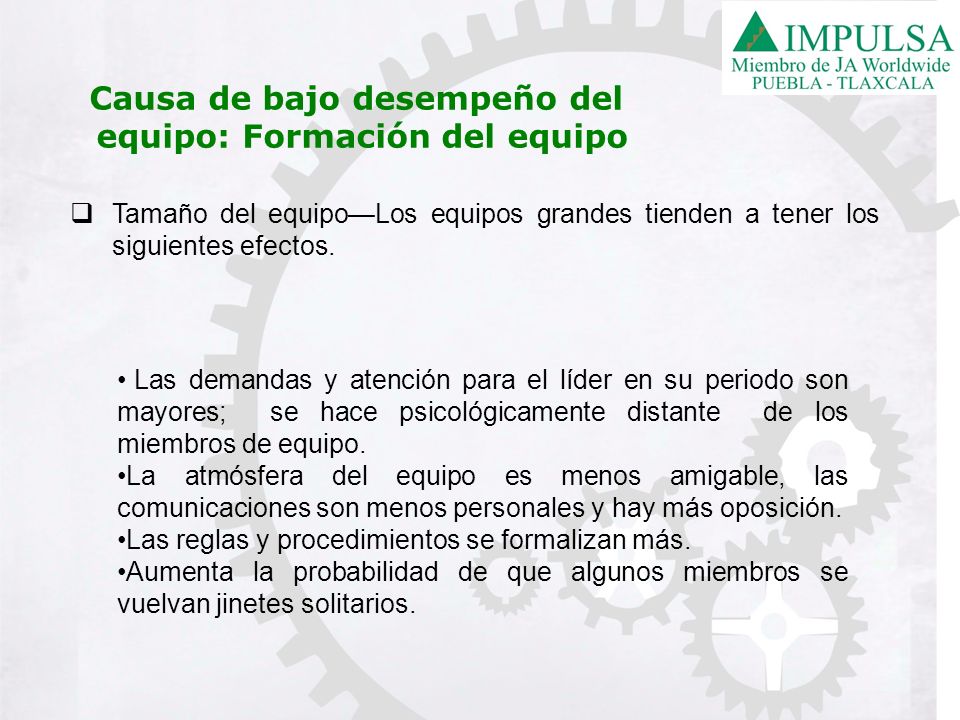 IMPULSA
Miembro de JA Worldwide
PUEBLA - TLAXCALA

Causa de bajo desempeño del equipo: Formación del equipo

❑ Tamaño del equipo—Los equipos grandes tienden a tener los siguientes efectos.

• Las demandas y atención para el líder en su periodo son mayores; se hace psicológicamente distante de los miembros de equipo.
•La atmósfera del equipo es menos amigable, las comunicaciones son menos personales y hay más oposición.
•Las reglas y procedimientos se formalizan más.
•Aumenta la probabilidad de que algunos miembros se vuelvan jinetes solitarios.